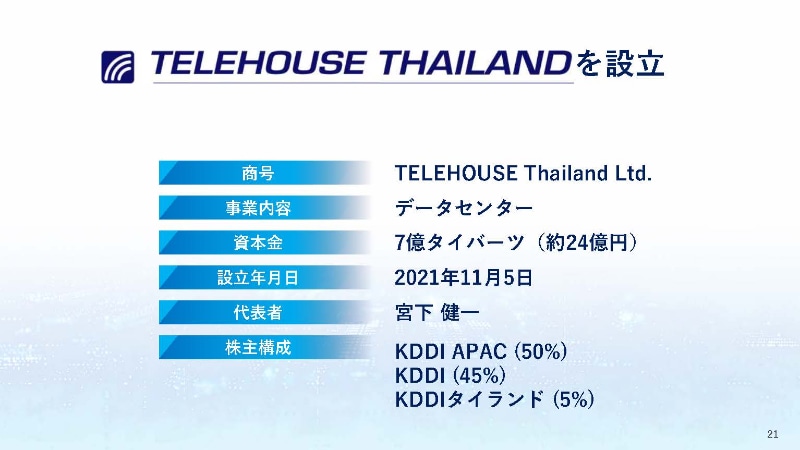 TELEHOUSE THAILANDを設立

| 商号 | TELEHOUSE Thailand Ltd. |
|---|---|
| 事業内容 | データセンター |
| 資本金 | 7億タイバーツ（約24億円） |
| 設立年月日 | 2021年11月5日 |
| 代表者 | 宮下 健一 |
| 株主構成 | KDDI APAC (50%) KDDI (45%) KDDIタイランド (5%) |

21